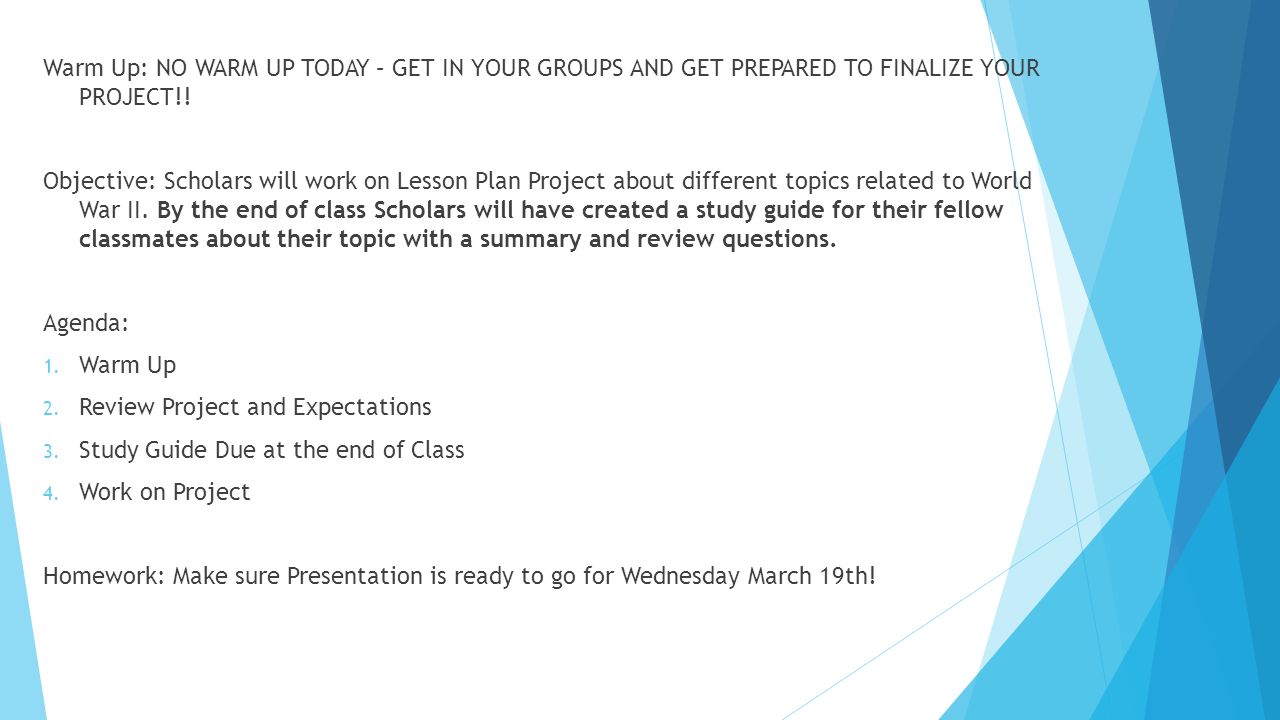 Warm Up: NO WARM UP TODAY – GET IN YOUR GROUPS AND GET PREPARED TO FINALIZE YOUR PROJECT!!

Objective: Scholars will work on Lesson Plan Project about different topics related to World War II. By the end of class Scholars will have created a study guide for their fellow classmates about their topic with a summary and review questions.

Agenda:
1. Warm Up
2. Review Project and Expectations
3. Study Guide Due at the end of Class
4. Work on Project

Homework: Make sure Presentation is ready to go for Wednesday March 19th!